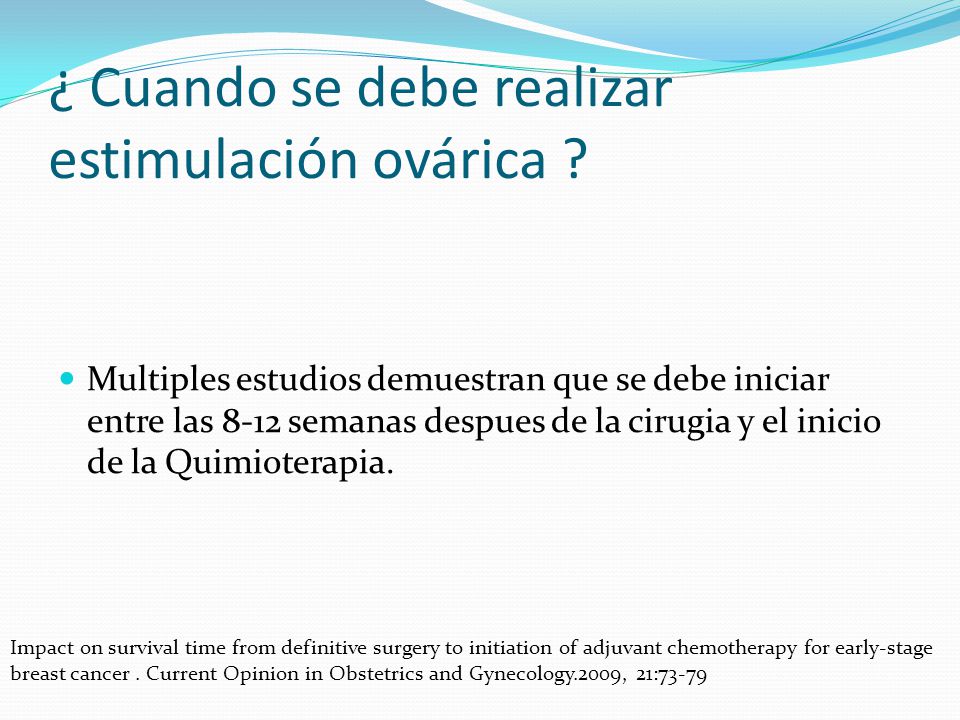 ¿ Cuando se debe realizar estimulación ovárica ?

Multiples estudios demuestran que se debe iniciar entre las 8-12 semanas despues de la cirugia y el inicio de la Quimioterapia.

Impact on survival time from definitive surgery to initiation of adjuvant chemotherapy for early-stage breast cancer . Current Opinion in Obstetrics and Gynecology.2009, 21:73-79